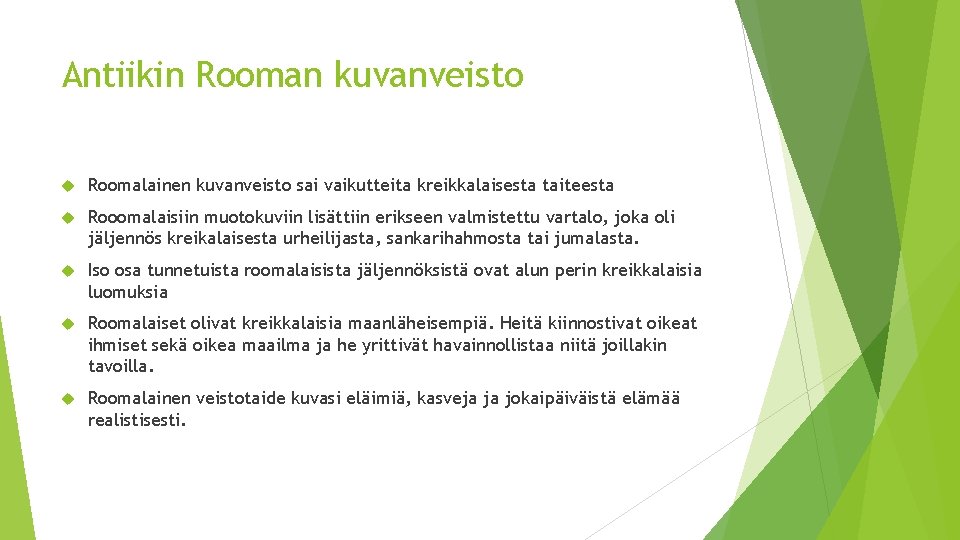 Antiikin Rooman kuvanveisto

Roomalainen kuvanveisto sai vaikutteita kreikkalaisesta taiteesta

Rooomalaisiin muotokuviin lisättiin erikseen valmistettu vartalo, joka oli jäljennös kreikalaisesta urheilijasta, sankarihahmosta tai jumalasta.

Iso osa tunnetuista roomalaisista jäljennöksistä ovat alun perin kreikkalaisia luomuksia

Roomalaiset olivat kreikkalaisia maanläheisempiä. Heitä kiinnostivat oikeat ihmiset sekä oikea maailma ja he yrittivät havainnollistaa niitä joillakin tavoilla.

Roomalainen veistotaide kuvasi eläimiä, kasveja ja jokaipäiväistä elämää realistisesti.